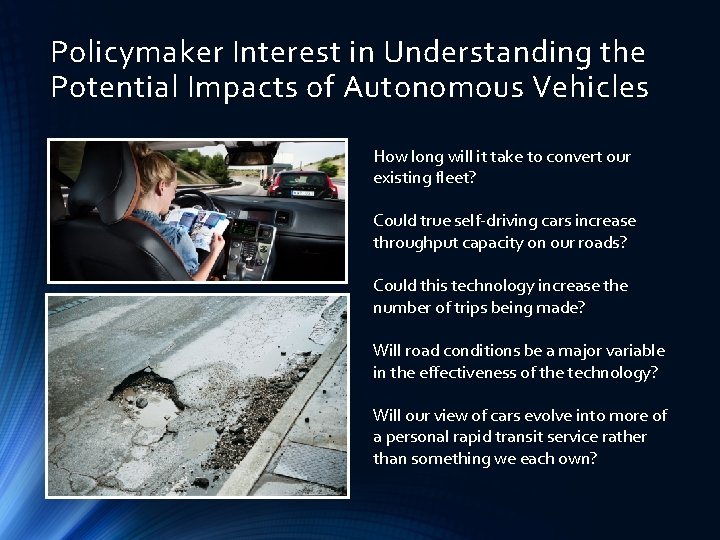 Policymaker Interest in Understanding the Potential Impacts of Autonomous Vehicles

How long will it take to convert our existing fleet?

Could true self-driving cars increase throughput capacity on our roads?

Could this technology increase the number of trips being made?

Will road conditions be a major variable in the effectiveness of the technology?

Will our view of cars evolve into more of a personal rapid transit service rather than something we each own?